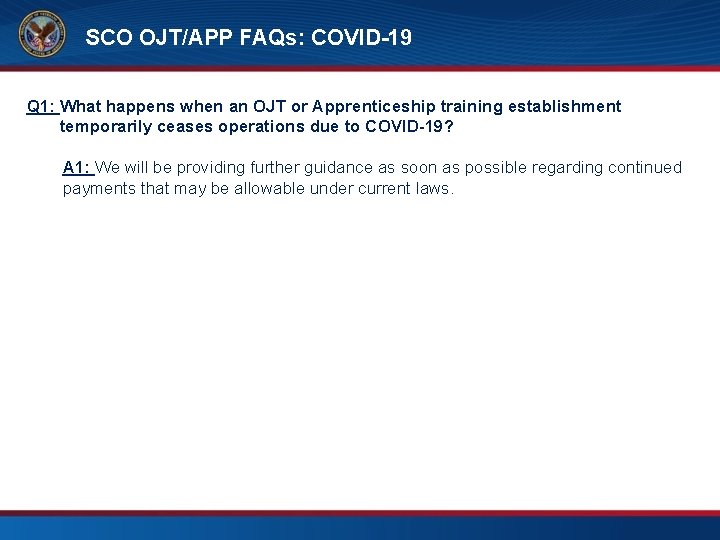 SCO OJT/APP FAQs: COVID-19

Q1: What happens when an OJT or Apprenticeship training establishment temporarily ceases operations due to COVID-19?

A1: We will be providing further guidance as soon as possible regarding continued payments that may be allowable under current laws.